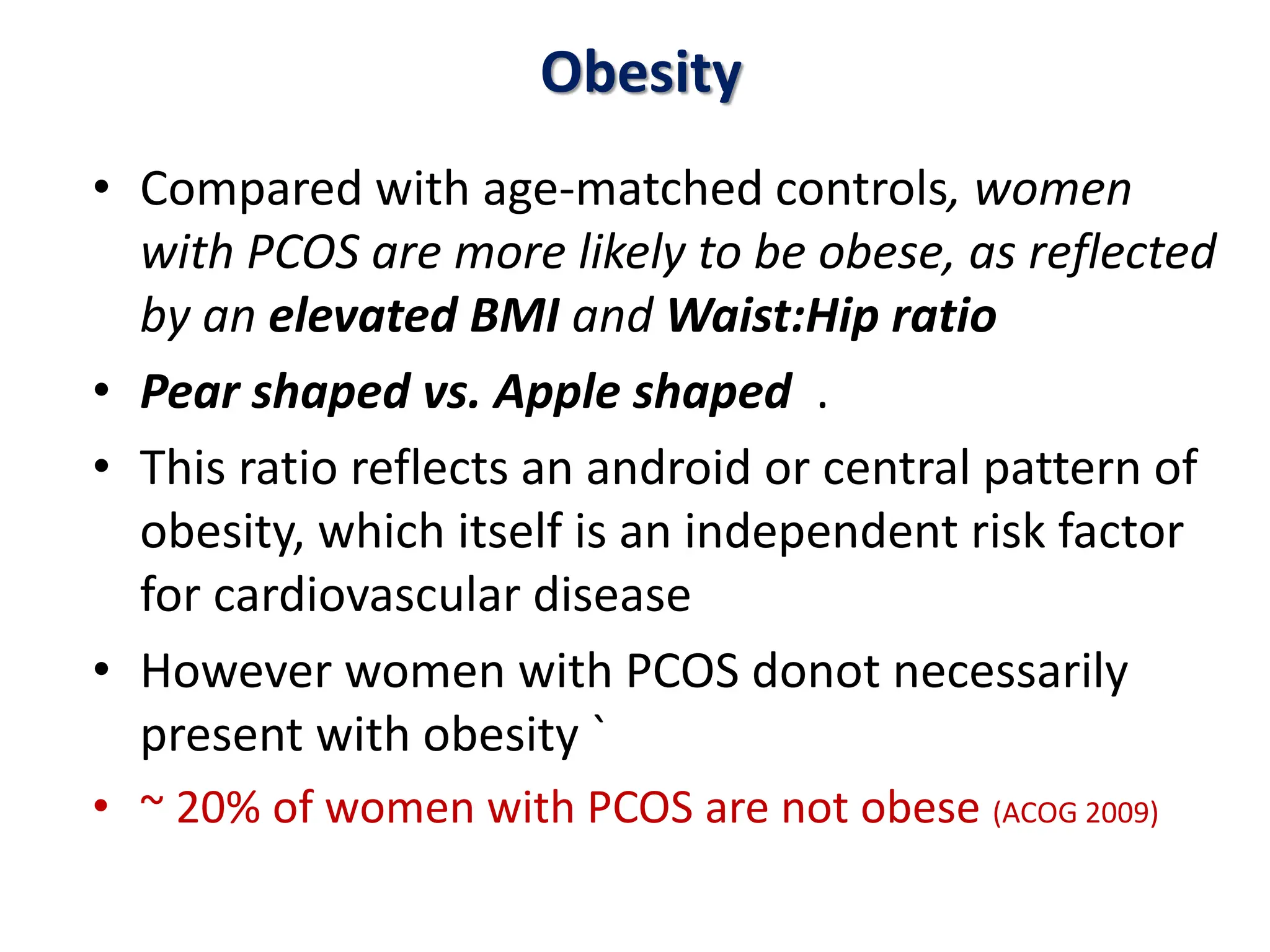 Obesity

• Compared with age-matched controls, women with PCOS are more likely to be obese, as reflected by an elevated BMI and Waist:Hip ratio

• Pear shaped vs. Apple shaped .

• This ratio reflects an android or central pattern of obesity, which itself is an independent risk factor for cardiovascular disease

• However women with PCOS donot necessarily present with obesity `

• ~ 20% of women with PCOS are not obese (ACOG 2009)